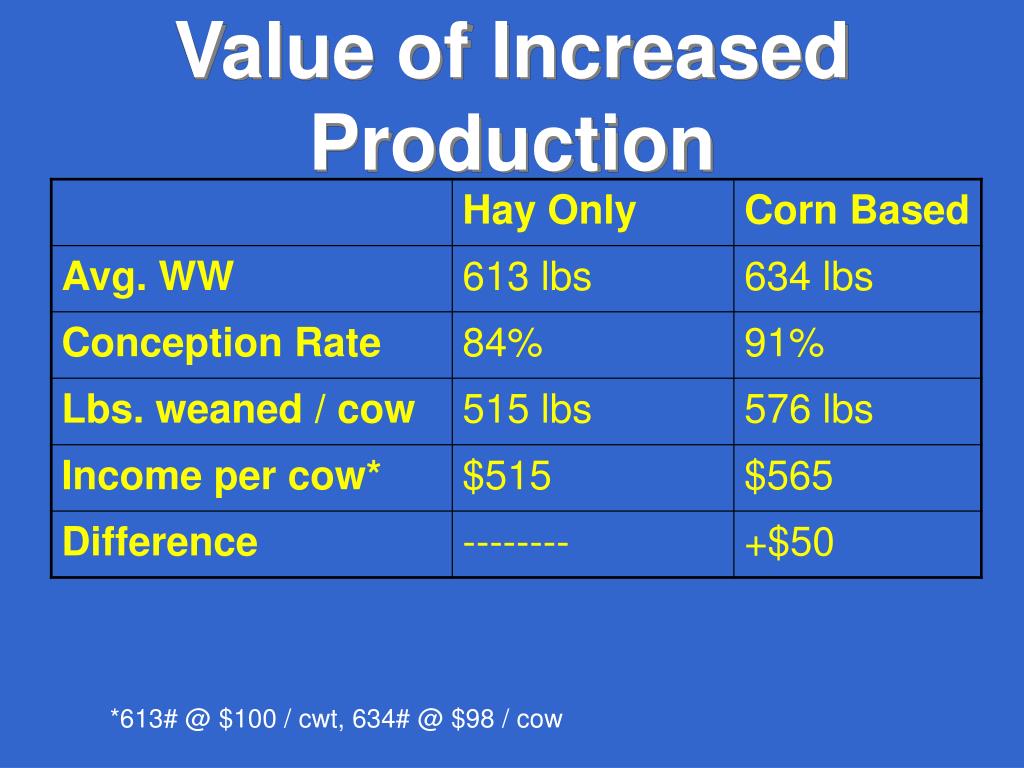 Value of Increased Production

| | Hay Only | Corn Based |
|---|---|---|
| Avg. WW | 613 lbs | 634 lbs |
| Conception Rate | 84% | 91% |
| Lbs. weaned / cow | 515 lbs | 576 lbs |
| Income per cow* | \$515 | \$565 |
| Difference | -------- | +\$50 |

*613# @ \$100 / cwt, 634# @ \$98 / cow